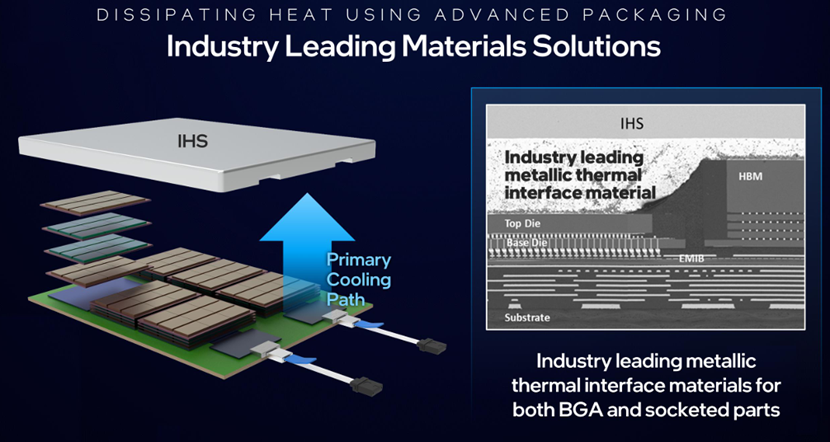 DISSIPATING HEAT USING ADVANCED PACKAGING

Industry Leading Materials Solutions

IHS

Primary Cooling Path

IHS

Industry leading metallic thermal interface material

HBM

Top Die

Base Die

EMIB

Substrate

Industry leading metallic thermal interface materials for both BGA and socketed parts